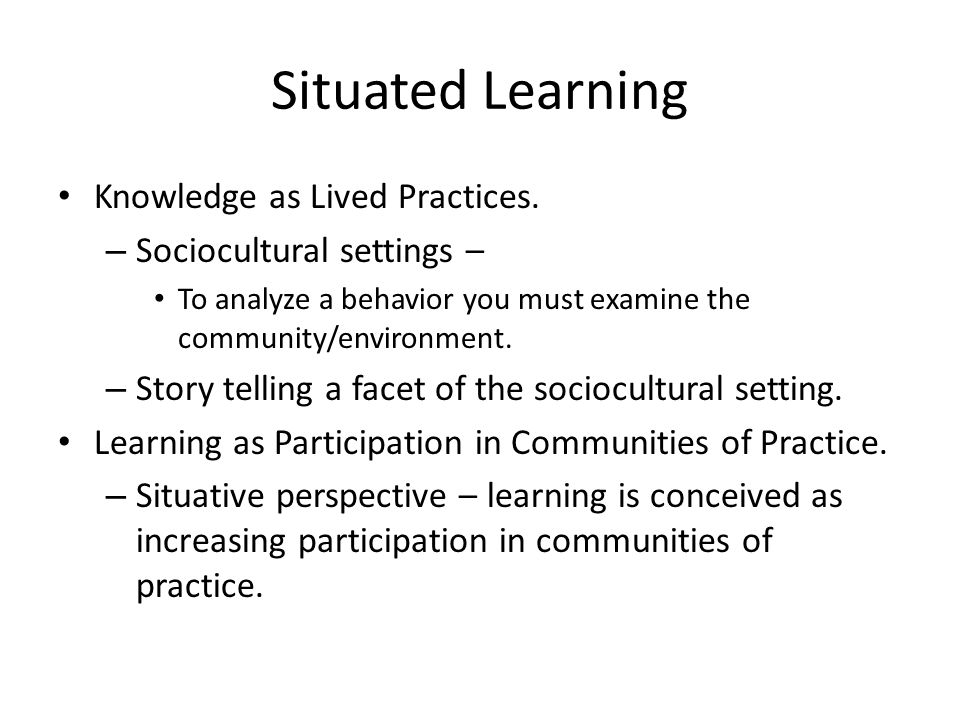 Situated Learning

• Knowledge as Lived Practices.
– Sociocultural settings –
• To analyze a behavior you must examine the community/environment.
– Story telling a facet of the sociocultural setting.
• Learning as Participation in Communities of Practice.
– Situative perspective – learning is conceived as increasing participation in communities of practice.